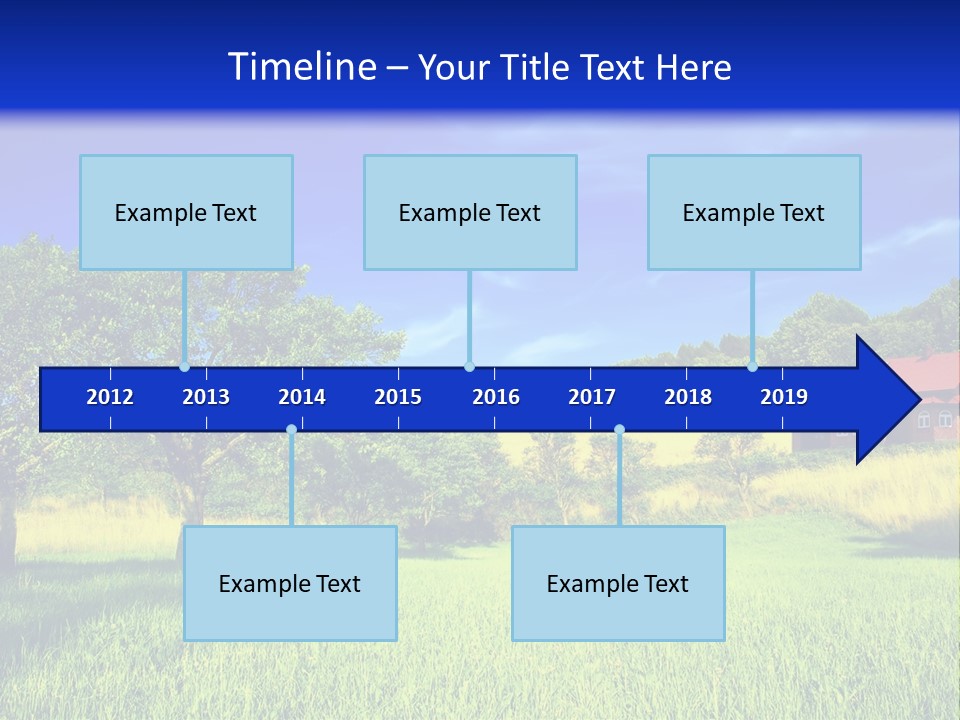 Timeline – Your Title Text Here

Example Text

Example Text

Example Text

2012 2013 2014 2015 2016 2017 2018 2019

Example Text

Example Text